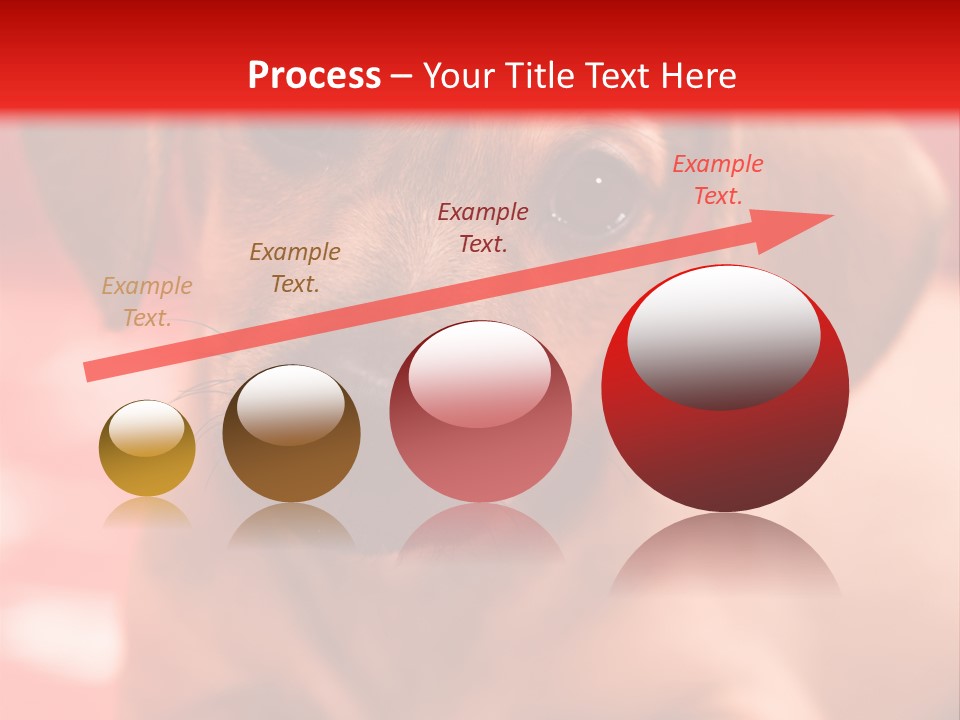 Process – Your Title Text Here

Example Text.

Example Text.

Example Text.

Example Text.